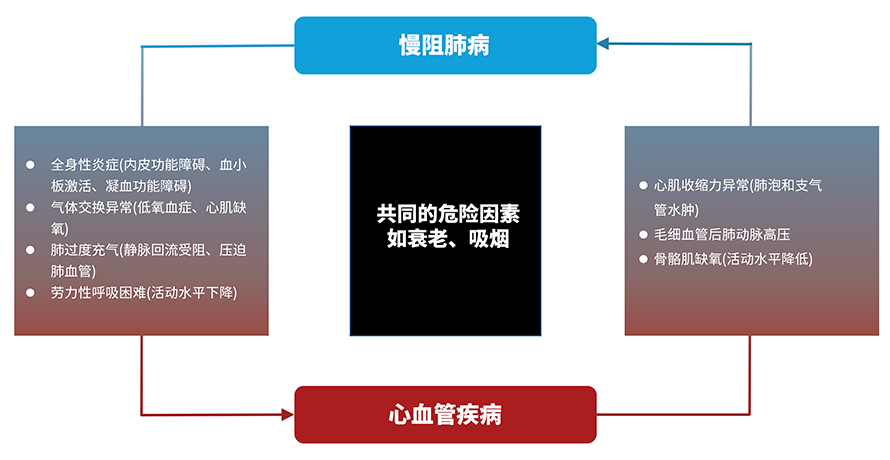 慢阻肺病

● 全身性炎症(内皮功能障碍、血小板激活、凝血功能障碍)
● 气体交换异常(低氧血症、心肌缺氧)
● 肺过度充气(静脉回流受阻、压迫肺血管)
● 劳力性呼吸困难(活动水平下降)

共同的危险因素
如衰老、吸烟

● 心肌收缩力异常(肺泡和支气管水肿)
● 毛细血管后肺动脉高压
● 骨骼肌缺氧(活动水平降低)

心血管疾病